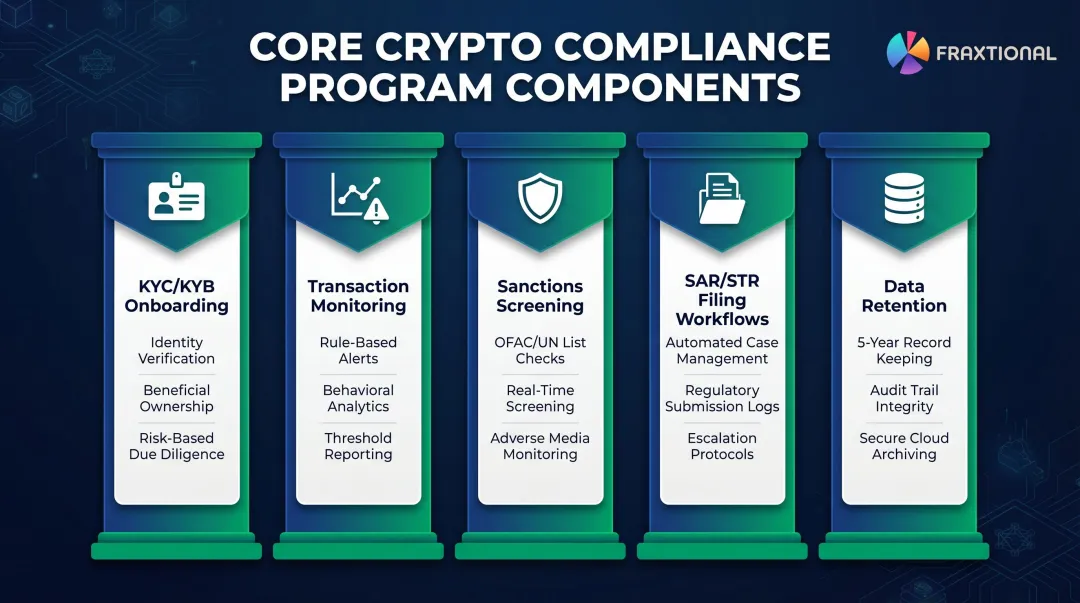 CORE CRYPTO COMPLIANCE PROGRAM COMPONENTS

FRAXTIONAL

KYC/KYB Onboarding

Identity Verification

Beneficial Ownership

Risk-Based Due Diligence

Transaction Monitoring

Rule-Based Alerts

Behavioral Analytics

Threshold Reporting

Sanctions Screening

OFAC/UN List Checks

Real-Time Screening

Adverse Media Monitoring

SAR/STR Filing Workflows

Automated Case Management

Regulatory Submission Logs

Escalation Protocols

Data Retention

5-Year Record Keeping

Audit Trail Integrity

Secure Cloud Archiving